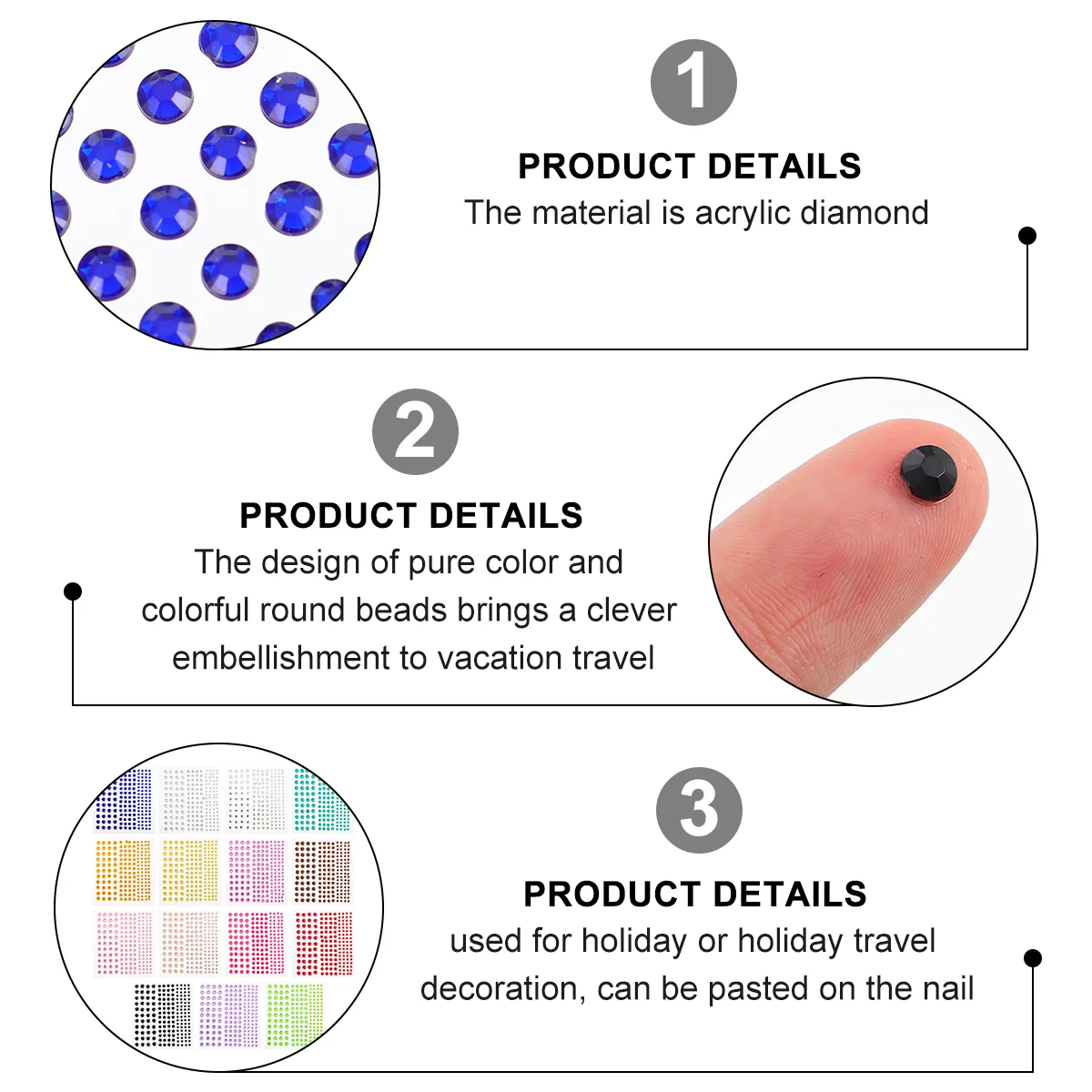 1

PRODUCT DETAILS
The material is acrylic diamond

2

PRODUCT DETAILS
The design of pure color and colorful round beads brings a clever embellishment to vacation travel

3

PRODUCT DETAILS
used for holiday or holiday travel decoration, can be pasted on the nail